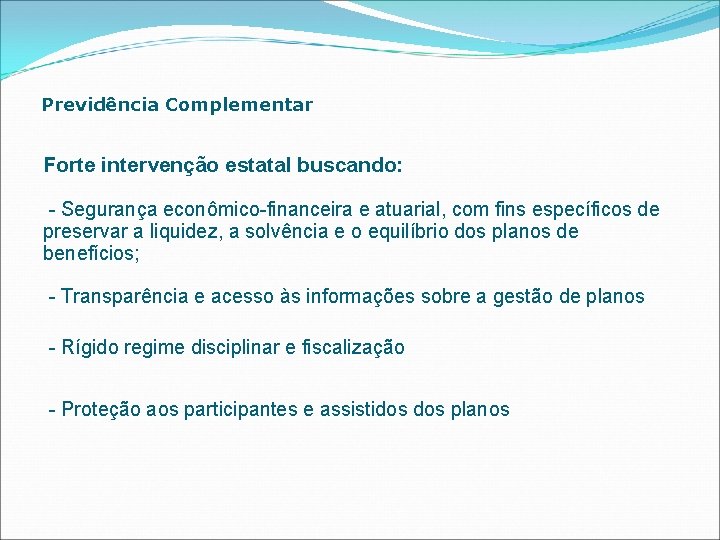 Previdência Complementar

Forte intervenção estatal buscando:

- Segurança econômico-financeira e atuarial, com fins específicos de preservar a liquidez, a solvência e o equilíbrio dos planos de benefícios;

- Transparência e acesso às informações sobre a gestão de planos

- Rígido regime disciplinar e fiscalização

- Proteção aos participantes e assistidos dos planos